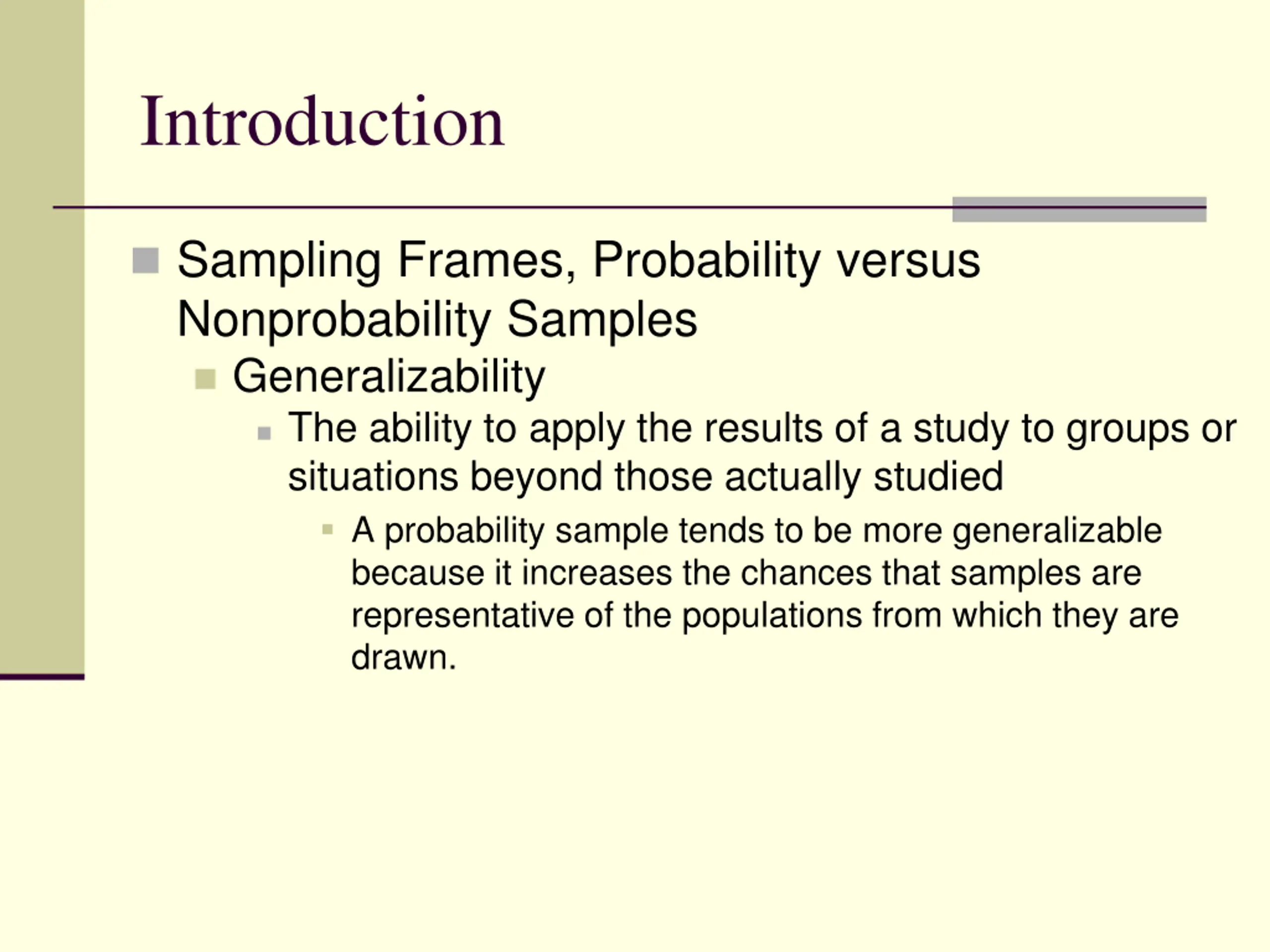 Introduction

Sampling Frames, Probability versus Nonprobability Samples

Generalizability

The ability to apply the results of a study to groups or situations beyond those actually studied

A probability sample tends to be more generalizable because it increases the chances that samples are representative of the populations from which they are drawn.